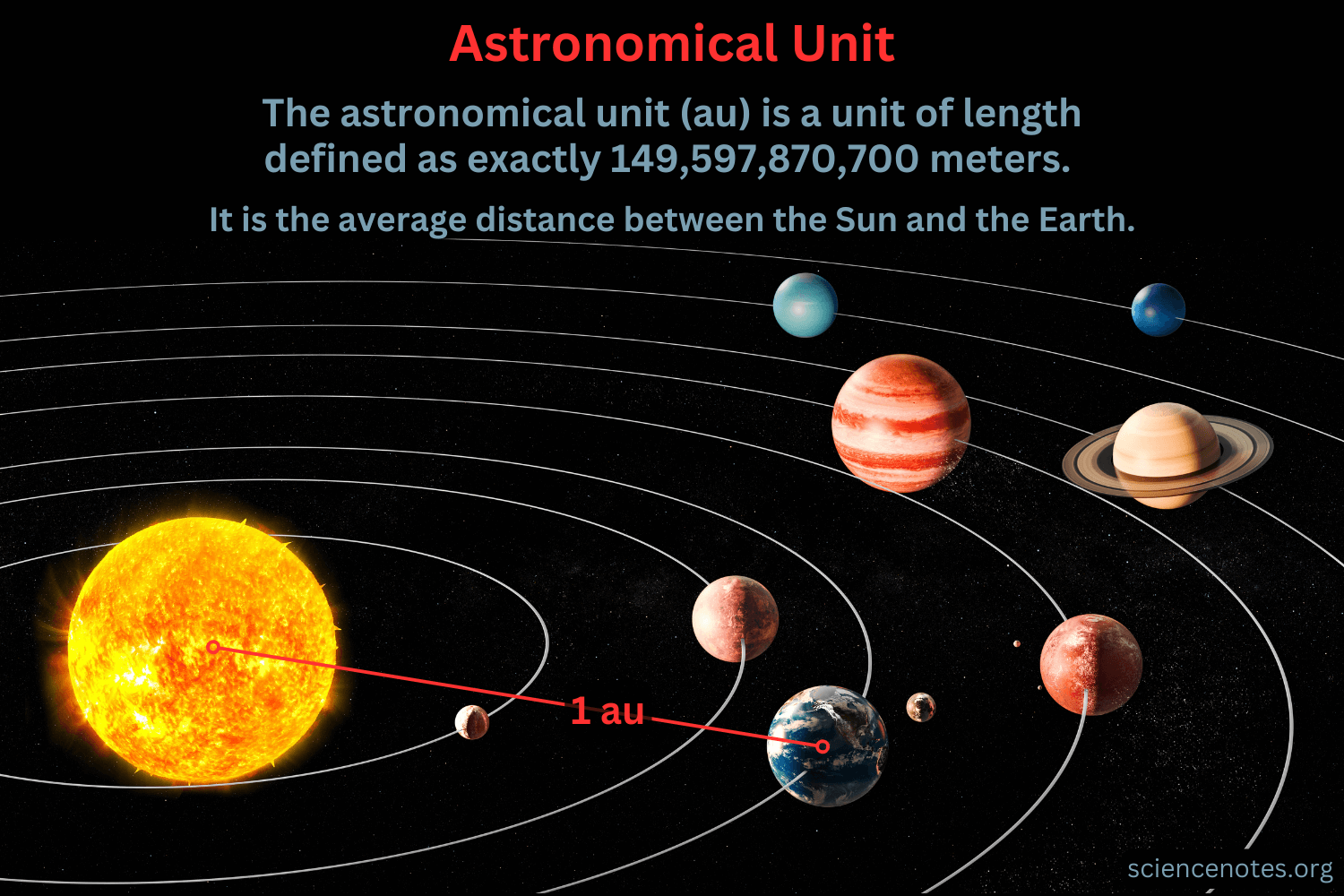 Astronomical Unit

The astronomical unit (au) is a unit of length defined as exactly 149,597,870,700 meters.

It is the average distance between the Sun and the Earth.

1 au

sciencenotes.org